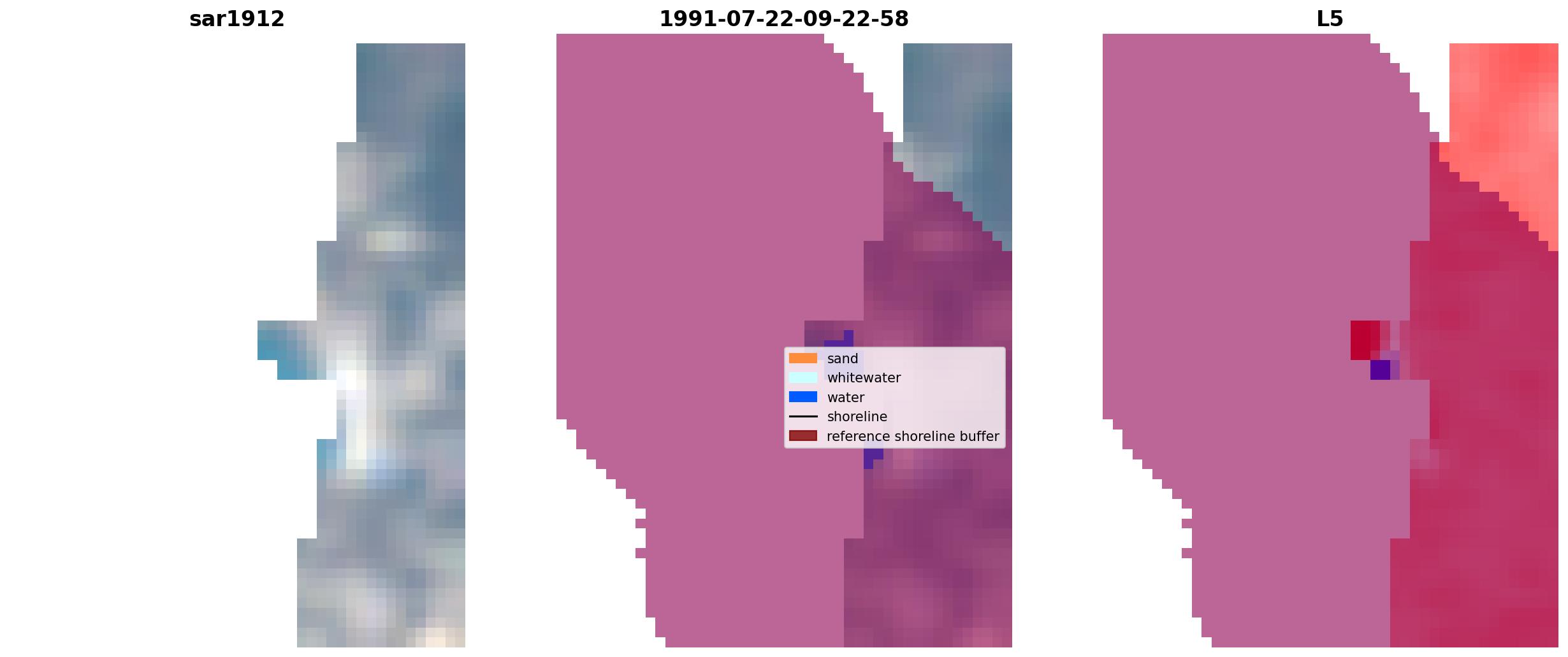 sar1912

1991-07-22-09-22-58

L5

sand
whitewater
water
shoreline
reference shoreline buffer